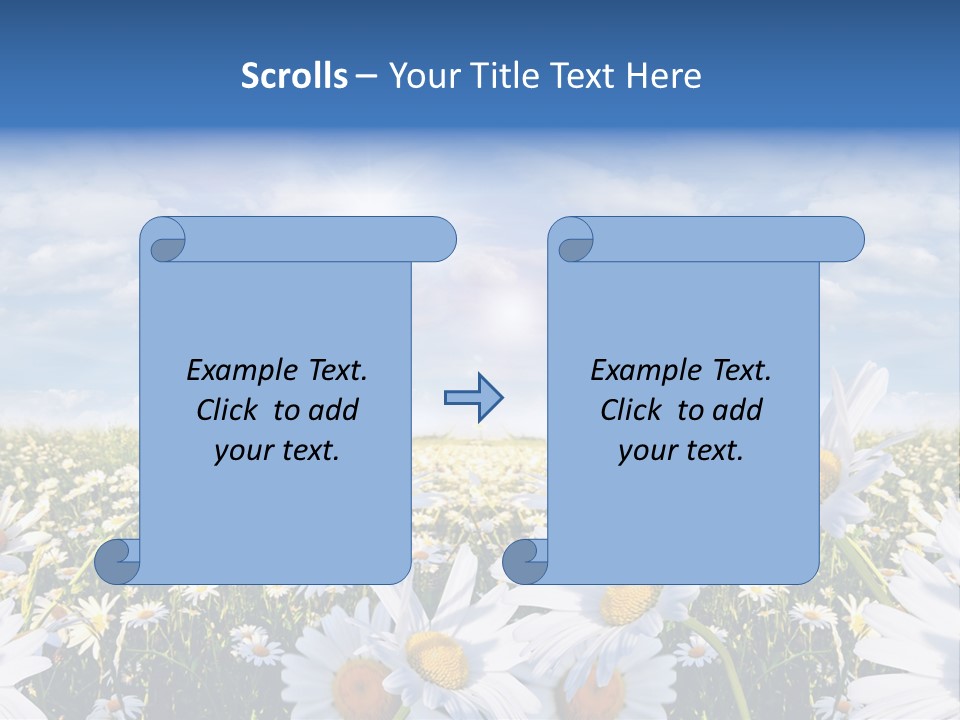 Scrolls – Your Title Text Here

Example Text. Click to add your text.

Example Text. Click to add your text.